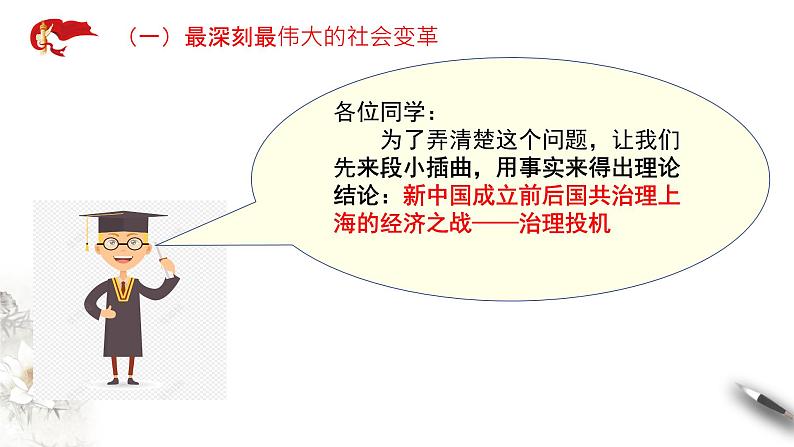 （一）最深刻最伟大的社会变革

各位同学：

为了弄清楚这个问题，让我们先来段小插曲，用事实来得出理论结论：新中国成立前后国共治理上海的经济之战——治理投机